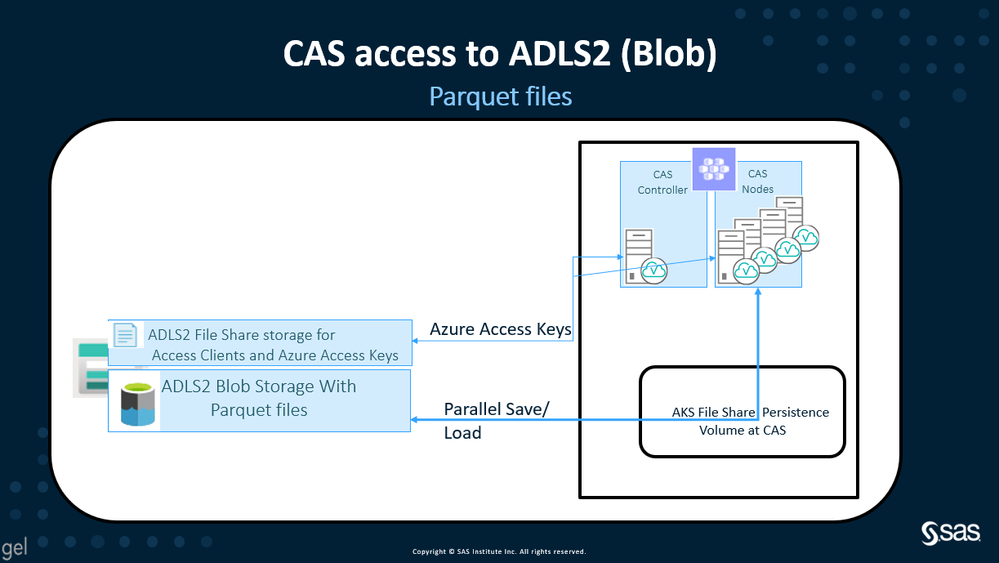 CAS access to ADLS2 (Blob)

Parquet files

CAS Controller

CAS Nodes

ADLS2 File Share storage for Access Clients and Azure Access Keys

Azure Access Keys

ADLS2 Blob Storage With Parquet files

Parallel Save/ Load

AKS File Share Persistence Volume at CAS

gel

Copyright © SAS Institute Inc. All rights reserved.

sas